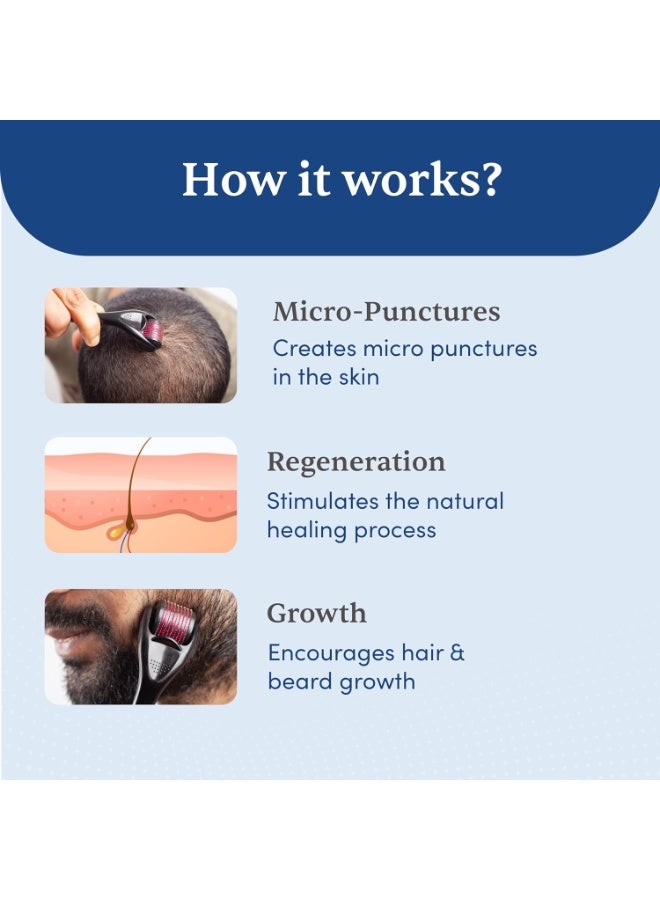 How it works?

Micro-Punctures
Creates micro punctures in the skin

Regeneration
Stimulates the natural healing process

Growth
Encourages hair & beard growth